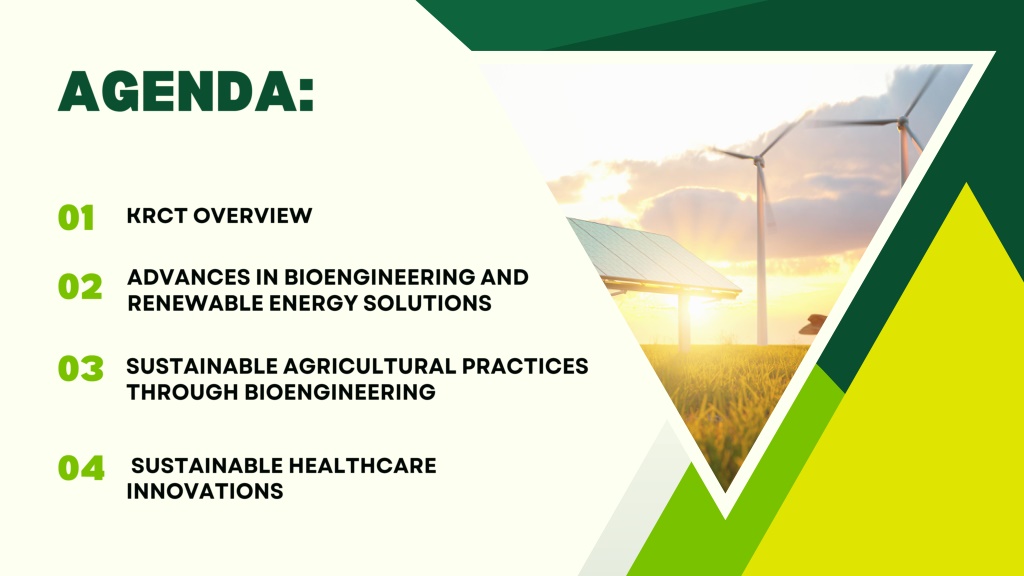 AGENDA:

01 KRCT OVERVIEW

02 ADVANCES IN BIOENGINEERING AND RENEWABLE ENERGY SOLUTIONS

03 SUSTAINABLE AGRICULTURAL PRACTICES THROUGH BIOENGINEERING

04 SUSTAINABLE HEALTHCARE INNOVATIONS